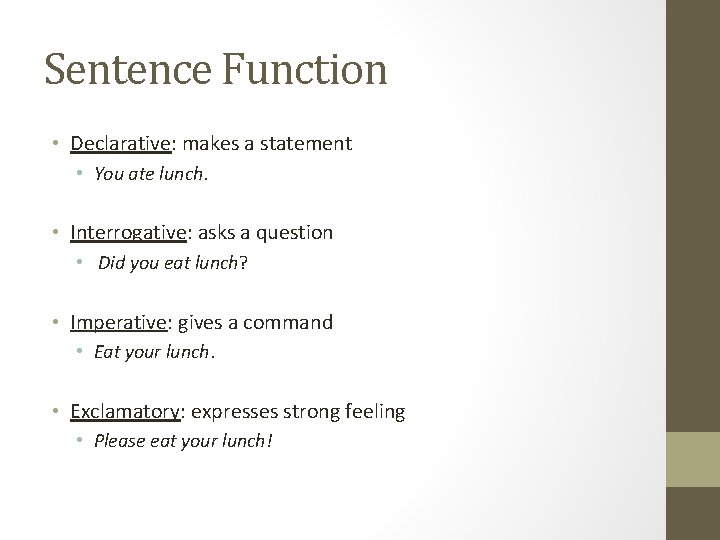 Sentence Function

• Declarative: makes a statement
  • You ate lunch.

• Interrogative: asks a question
  • Did you eat lunch?

• Imperative: gives a command
  • Eat your lunch.

• Exclamatory: expresses strong feeling
  • Please eat your lunch!